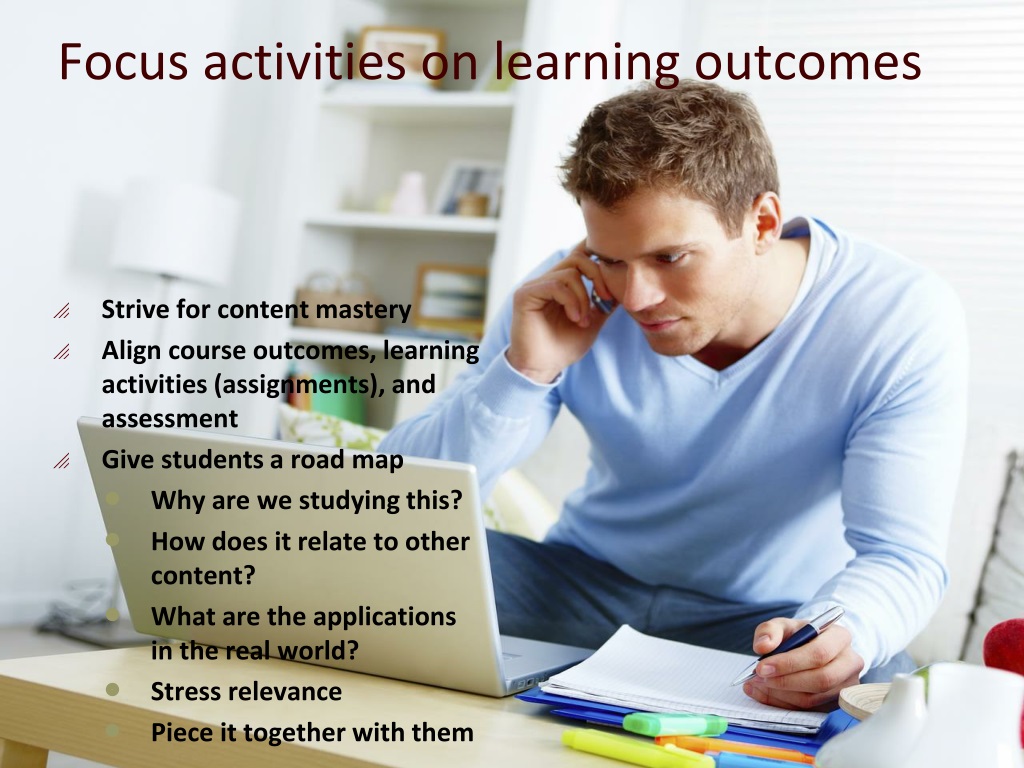 Focus activities on learning outcomes

Strive for content mastery

Align course outcomes, learning activities (assignments), and assessment

Give students a road map

Why are we studying this?

How does it relate to other content?

What are the applications in the real world?

Stress relevance

Piece it together with them